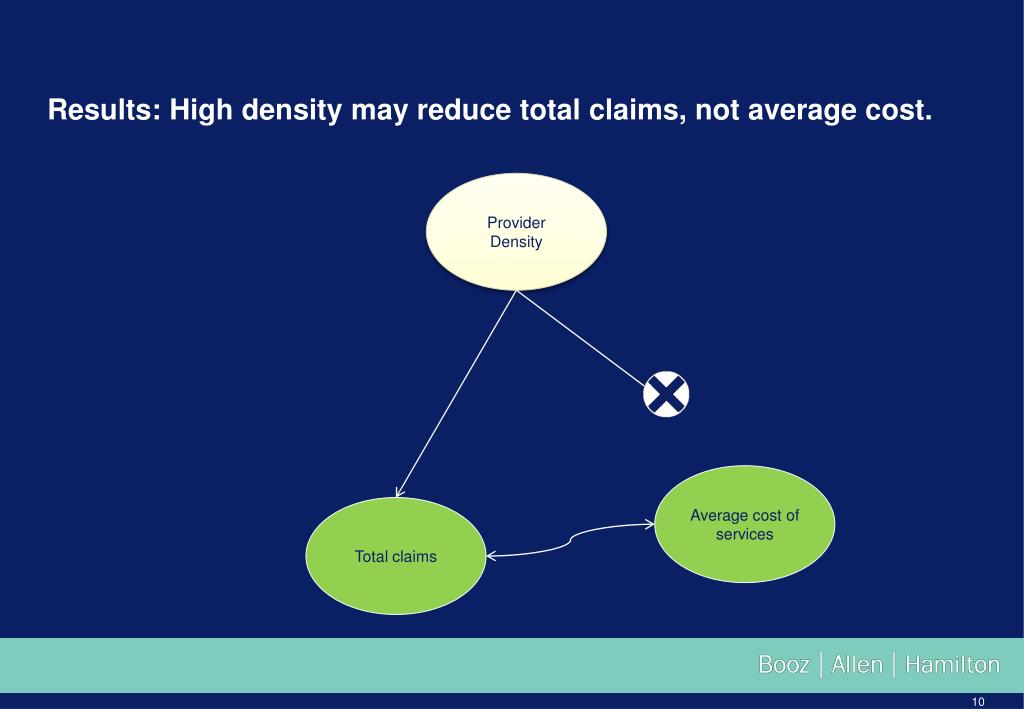 Results: High density may reduce total claims, not average cost.

Provider Density

Total claims

Average cost of services

Booz | Allen | Hamilton

10